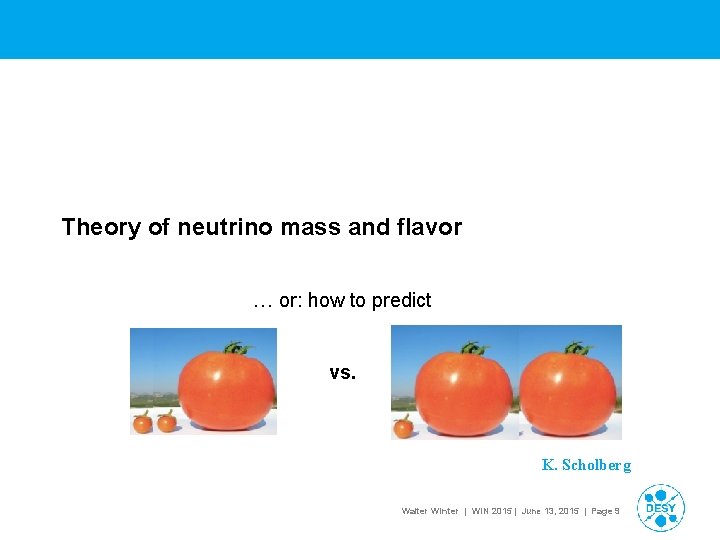 Theory of neutrino mass and flavor

… or: how to predict

vs.

K. Scholberg

Walter Winter | WIN 2015 | June 13, 2015 | Page 9

DESY